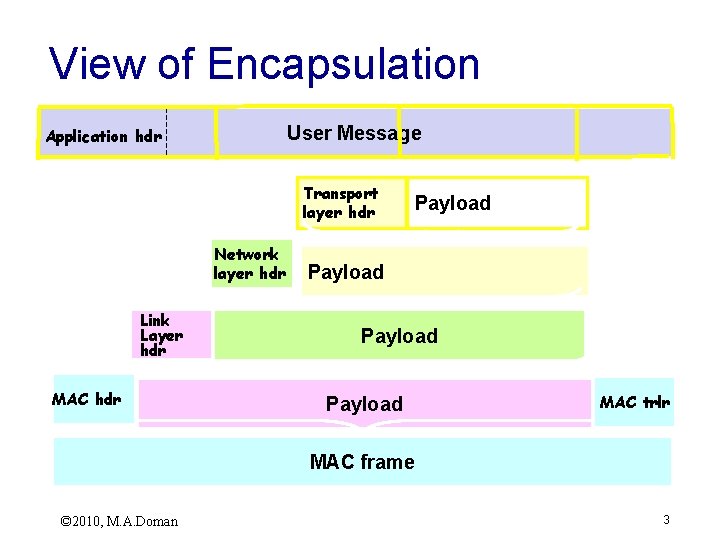 View of Encapsulation

Application hdr

User Message

Transport layer hdr

Payload

Network layer hdr

Payload

Link Layer hdr

Payload

MAC hdr

Payload

MAC trlr

MAC frame

©2010, M.A.Doman

3